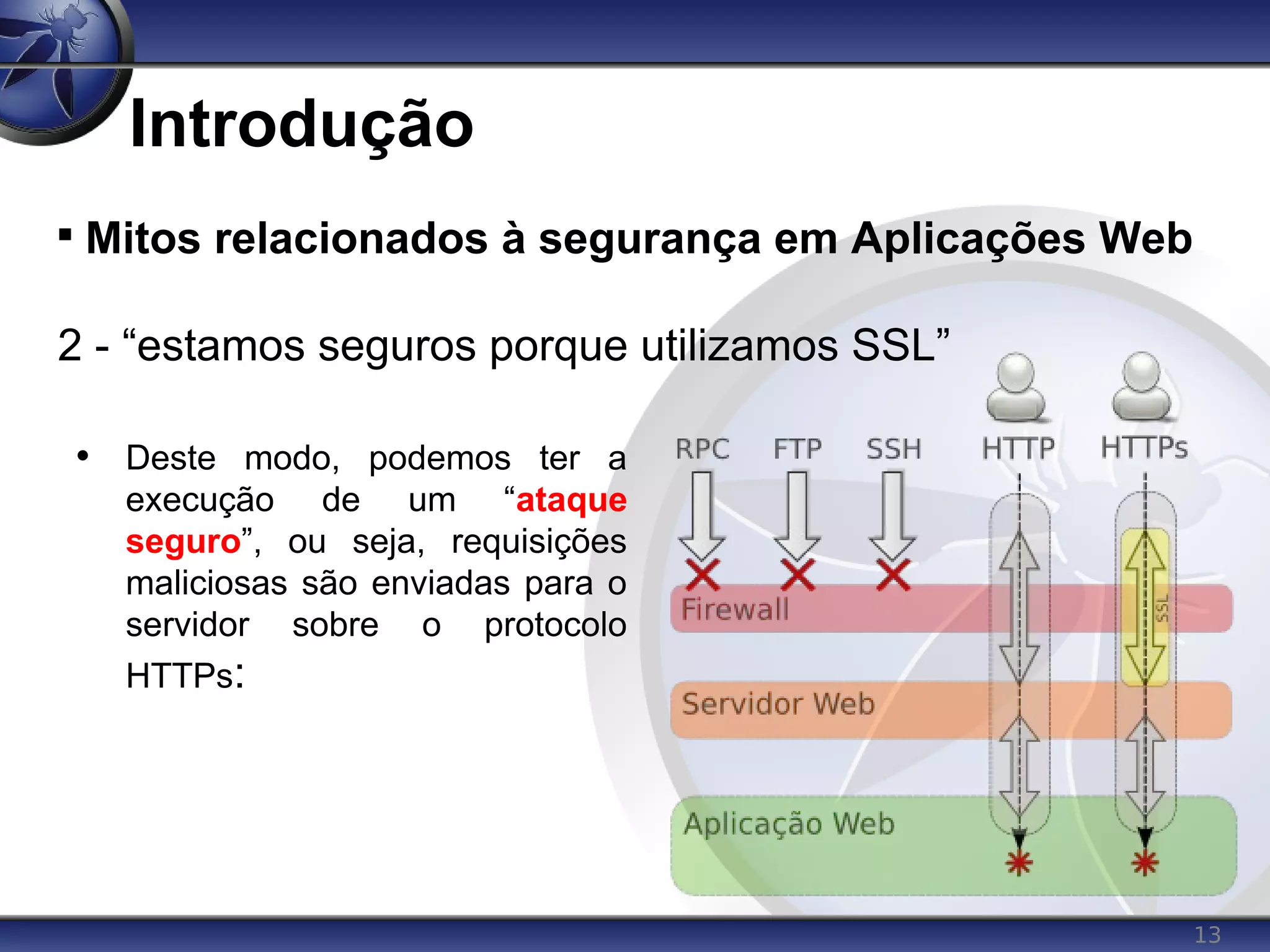 Introdução

▪ Mitos relacionados à segurança em Aplicações Web

2 - “estamos seguros porque utilizamos SSL”

• Deste modo, podemos ter a execução de um “ataque seguro”, ou seja, requisições maliciosas são enviadas para o servidor sobre o protocolo HTTPs:

RPC FTP SSH HTTP HTTPs

Firewall

SSL

Servidor Web

Aplicação Web

13